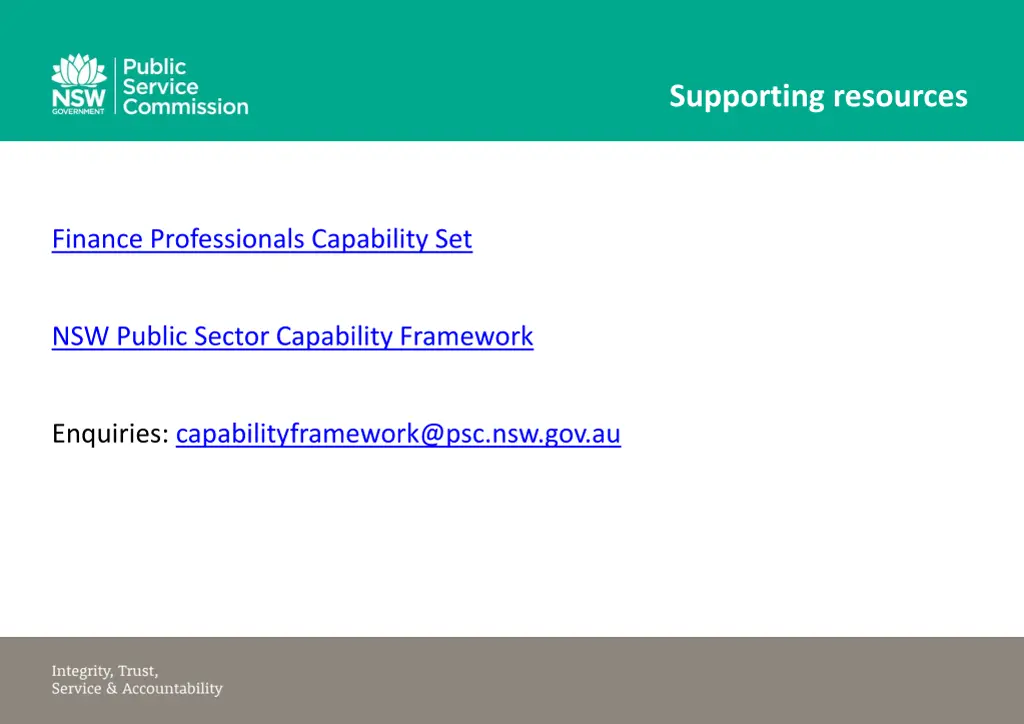 NSW GOVERNMENT
Public Service Commission

Supporting resources

Finance Professionals Capability Set

NSW Public Sector Capability Framework

Enquiries: capabilityframework@psc.nsw.gov.au

Integrity, Trust,
Service & Accountability